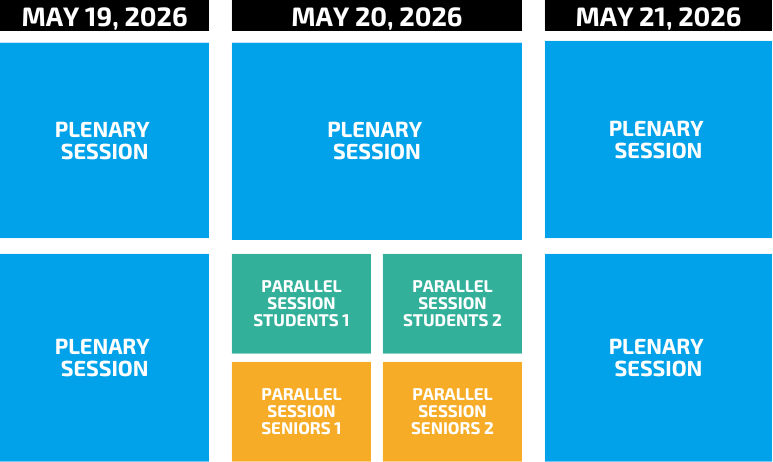 MAY 19, 2026

PLENARY SESSION

PLENARY SESSION

MAY 20, 2026

PLENARY SESSION

PARALLEL SESSION STUDENTS 1

PARALLEL SESSION STUDENTS 2

PARALLEL SESSION SENIORS 1

PARALLEL SESSION SENIORS 2

MAY 21, 2026

PLENARY SESSION

PLENARY SESSION